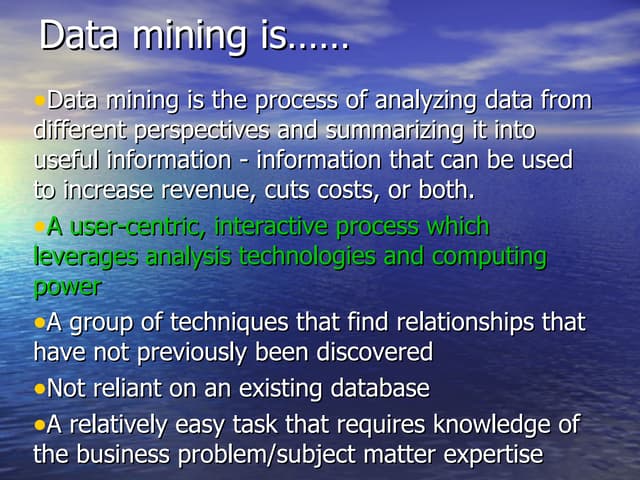 Data mining is……

•Data mining is the process of analyzing data from different perspectives and summarizing it into useful information - information that can be used to increase revenue, cuts costs, or both.

•A user-centric, interactive process which leverages analysis technologies and computing power

•A group of techniques that find relationships that have not previously been discovered

•Not reliant on an existing database

•A relatively easy task that requires knowledge of the business problem/subject matter expertise